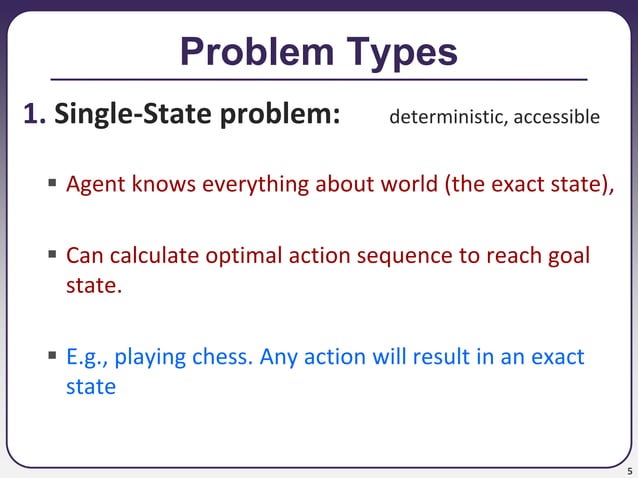 Problem Types

1. Single-State problem: deterministic, accessible

▪ Agent knows everything about world (the exact state),

▪ Can calculate optimal action sequence to reach goal state.

▪ E.g., playing chess. Any action will result in an exact state

5